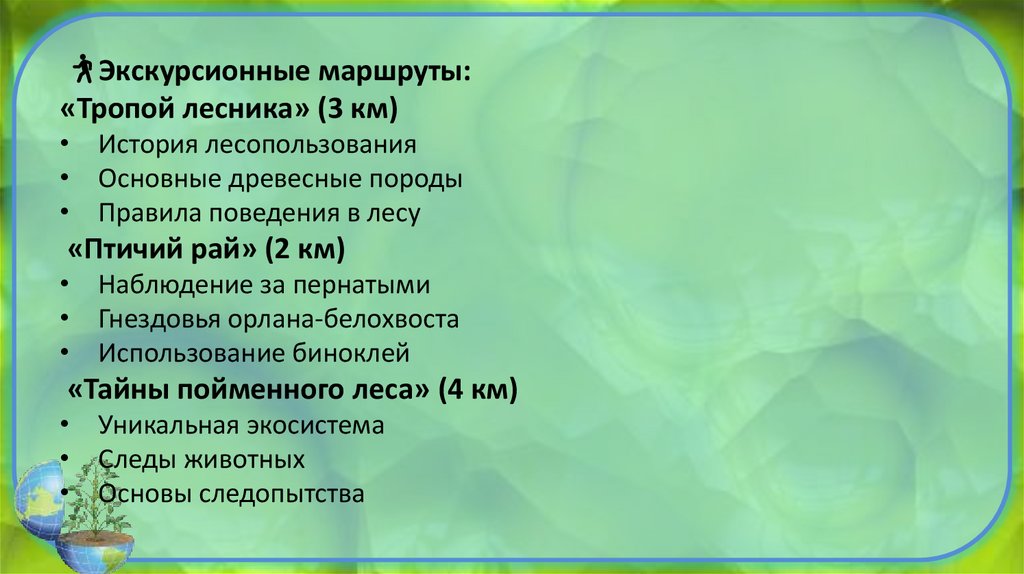 Экскурсионные маршруты:
«Тропой лесника» (3 км)
• История лесопользования
• Основные древесные породы
• Правила поведения в лесу
«Птичий рай» (2 км)
• Наблюдение за пернатыми
• Гнездовья орлана-белохвоста
• Использование биноклей
«Тайны пойменного леса» (4 км)
• Уникальная экосистема
• Следы животных
• Основы следопытства